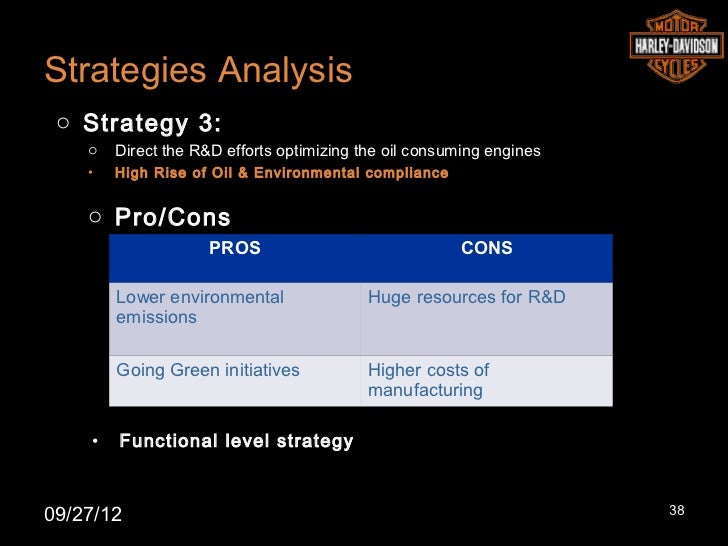 MOTOR
HARLEY-DAVIDSON
CYCLES

Strategies Analysis

○ Strategy 3:

○ Direct the R&D efforts optimizing the oil consuming engines

• High Rise of Oil & Environmental compliance

○ Pro/Cons

| PROS | CONS |
|---|---|
| Lower environmental emissions | Huge resources for R&D |
| Going Green initiatives | Higher costs of manufacturing |

• Functional level strategy

09/27/12

38